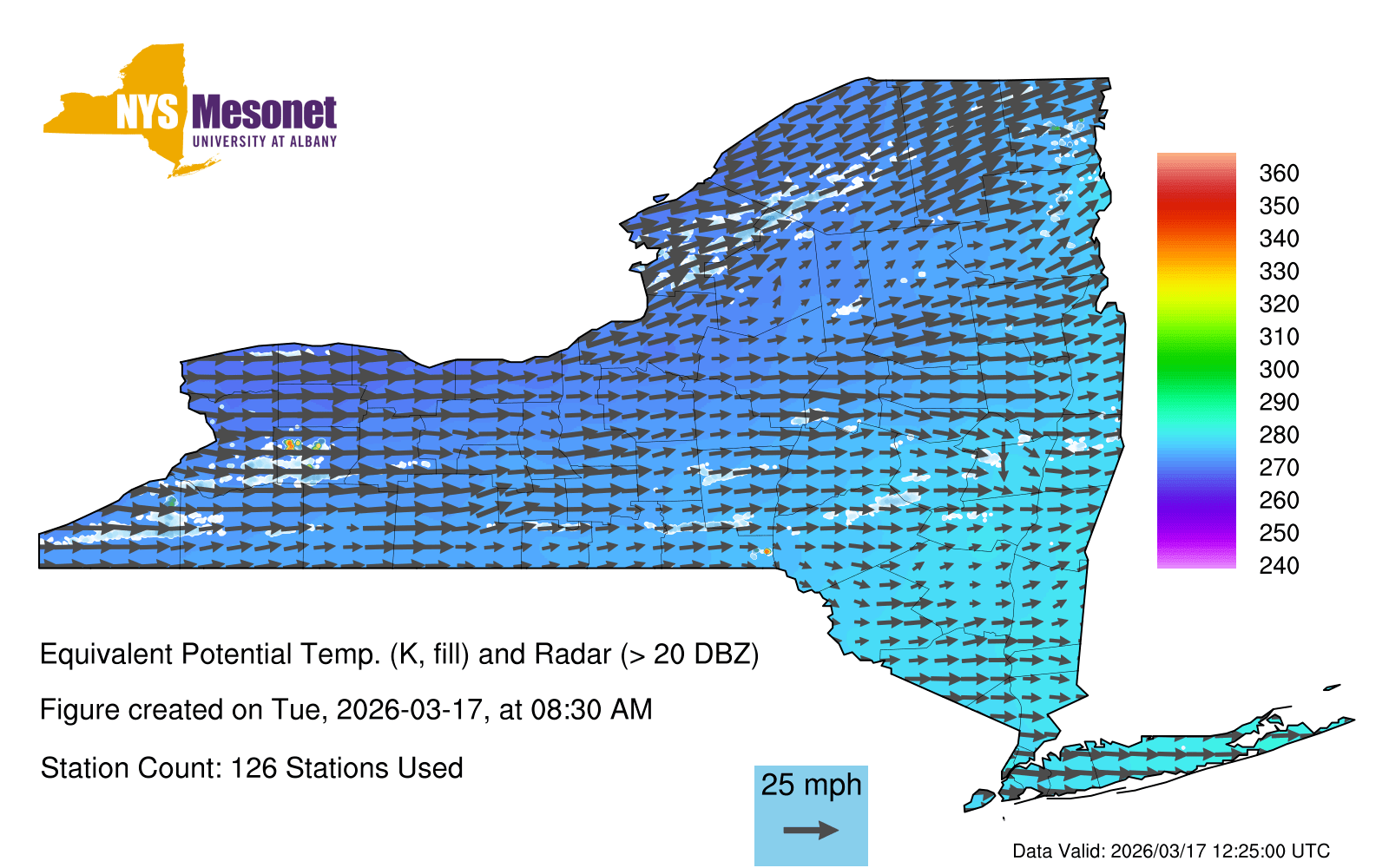 NYS Mesonet
UNIVERSITY AT ALBANY

360
350
340
330
320
310
300
290
280
270
260
250
240

Equivalent Potential Temp. (K, fill) and Radar (> 20 DBZ)

Figure created on Tue, 2026-03-17, at 08:30 AM

Station Count: 126 Stations Used

25 mph

Data Valid: 2026/03/17 12:25:00 UTC